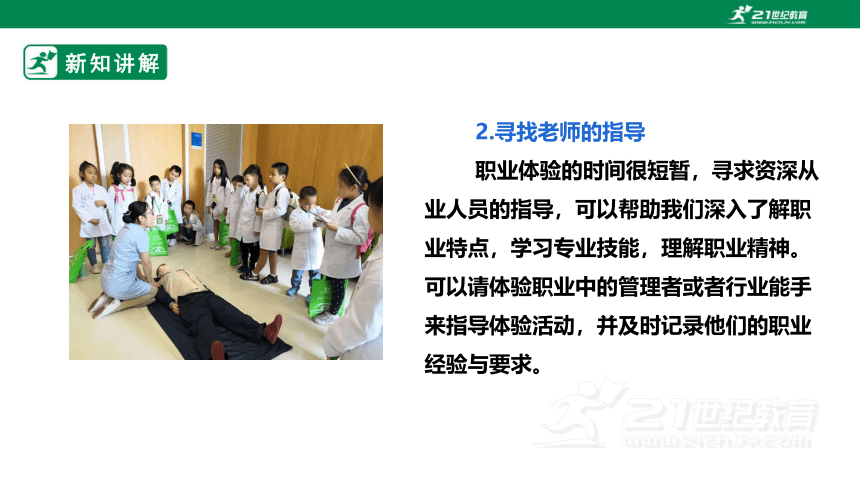 21世纪教育
www.21cnjy.com

新知讲解

2.寻找老师的指导

职业体验的时间很短暂，寻求资深从业人员的指导，可以帮助我们深入了解职业特点，学习专业技能，理解职业精神。可以请体验职业中的管理者或者行业能手来指导体验活动，并及时记录他们的职业经验与要求。

21世纪教育
www.21cnjy.com